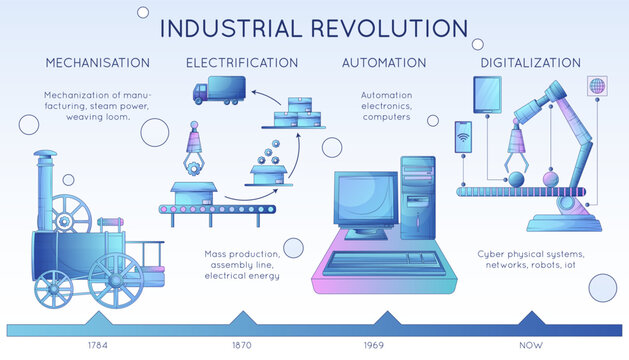 INDUSTRIAL REVOLUTION

MECHANISATION

Mechanization of manufacturing, steam power, weaving loom.

ELECTRIFICATION

Mass production, assembly line, electrical energy

AUTOMATION

Automation electronics, computers

DIGITALIZATION

Cyber physical systems, networks, robots, iot

1784

1870

1969

NOW